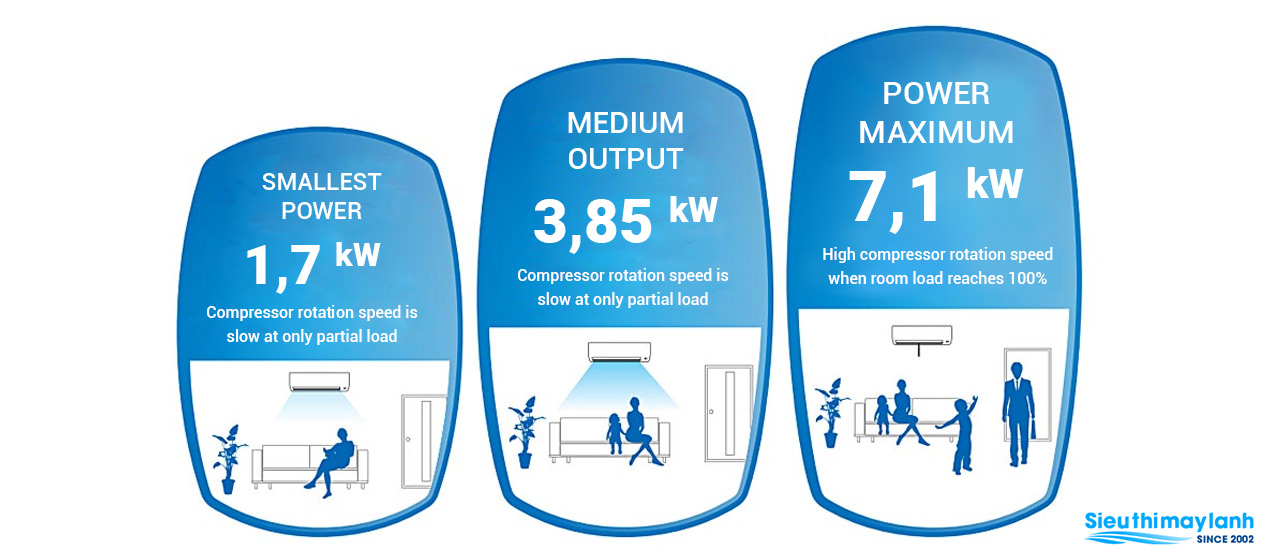 SMALLEST POWER
1,7 kW
Compressor rotation speed is slow at only partial load

MEDIUM OUTPUT
3,85 kW
Compressor rotation speed is slow at only partial load

POWER MAXIMUM
7,1 kW
High compressor rotation speed when room load reaches 100%

Sieuthimaylanh
SINCE 2002